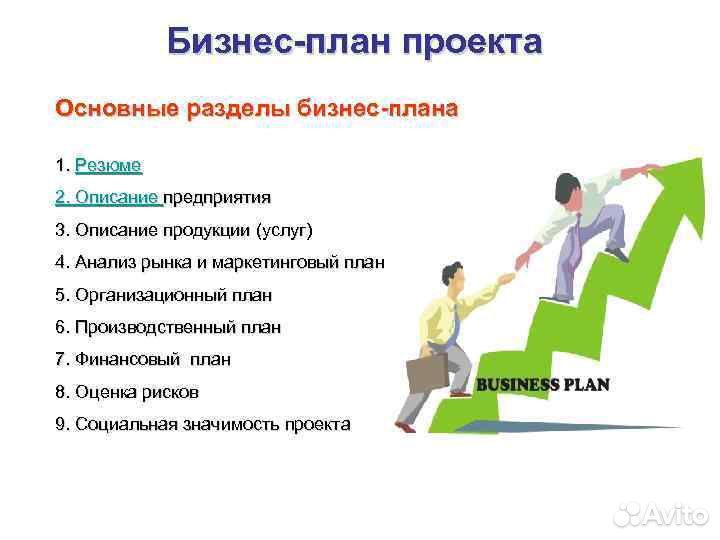 Бизнес-план проекта

Основные разделы бизнес-плана

1. Резюме

2. Описание предприятия

3. Описание продукции (услуг)

4. Анализ рынка и маркетинговый план

5. Организационный план

6. Производственный план

7. Финансовый план

8. Оценка рисков

9. Социальная значимость проекта

BUSINESS PLAN

Avito